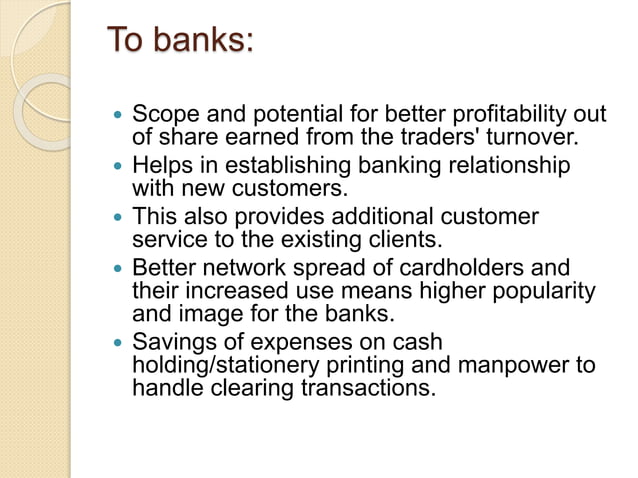 To banks:

- Scope and potential for better profitability out of share earned from the traders' turnover.
- Helps in establishing banking relationship with new customers.
- This also provides additional customer service to the existing clients.
- Better network spread of cardholders and their increased use means higher popularity and image for the banks.
- Savings of expenses on cash holding/stationery printing and manpower to handle clearing transactions.